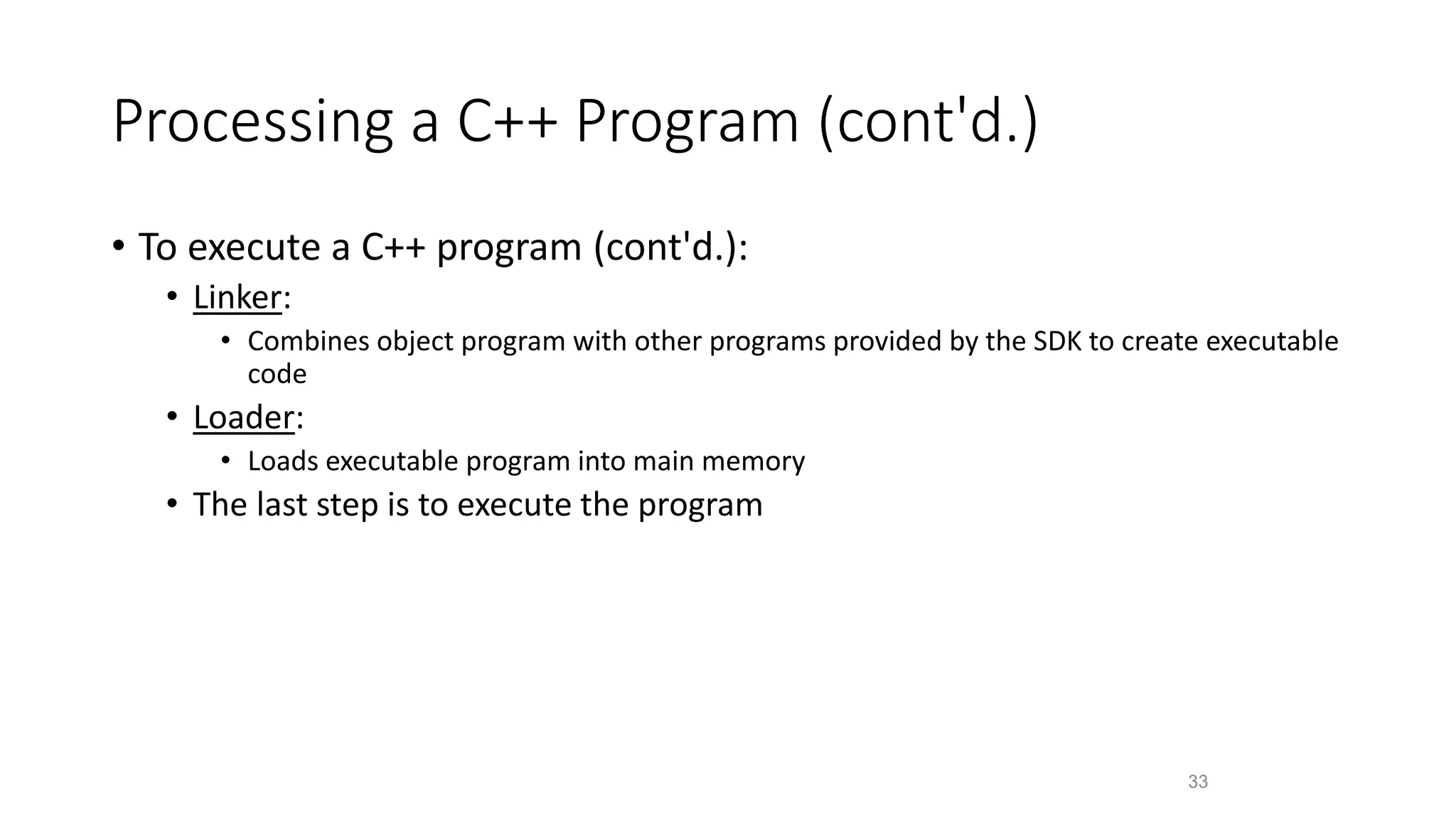 Processing a C++ Program (cont'd.)

• To execute a C++ program (cont'd.):
  • Linker:
    • Combines object program with other programs provided by the SDK to create executable code
  • Loader:
    • Loads executable program into main memory
  • The last step is to execute the program

33